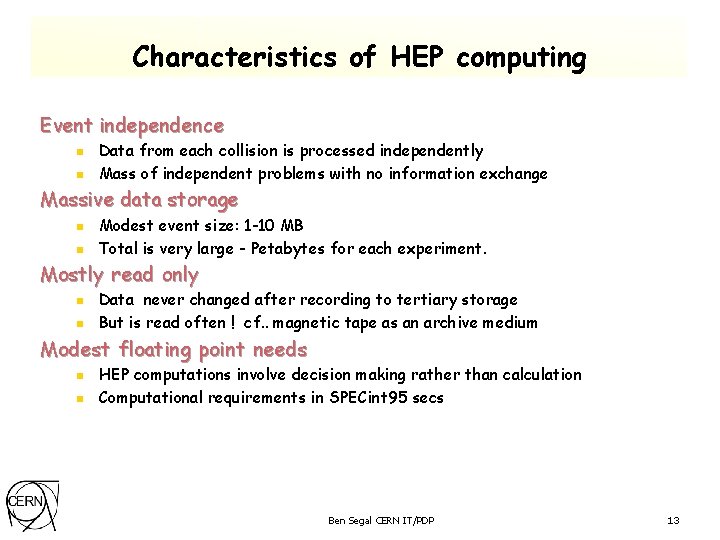 Characteristics of HEP computing

Event independence

- Data from each collision is processed independently
- Mass of independent problems with no information exchange

Massive data storage

- Modest event size: 1-10 MB
- Total is very large - Petabytes for each experiment.

Mostly read only

- Data never changed after recording to tertiary storage
- But is read often ! cf.. magnetic tape as an archive medium

Modest floating point needs

- HEP computations involve decision making rather than calculation
- Computational requirements in SPECint95 secs

CERN

Ben Segal CERN IT/PDP

13